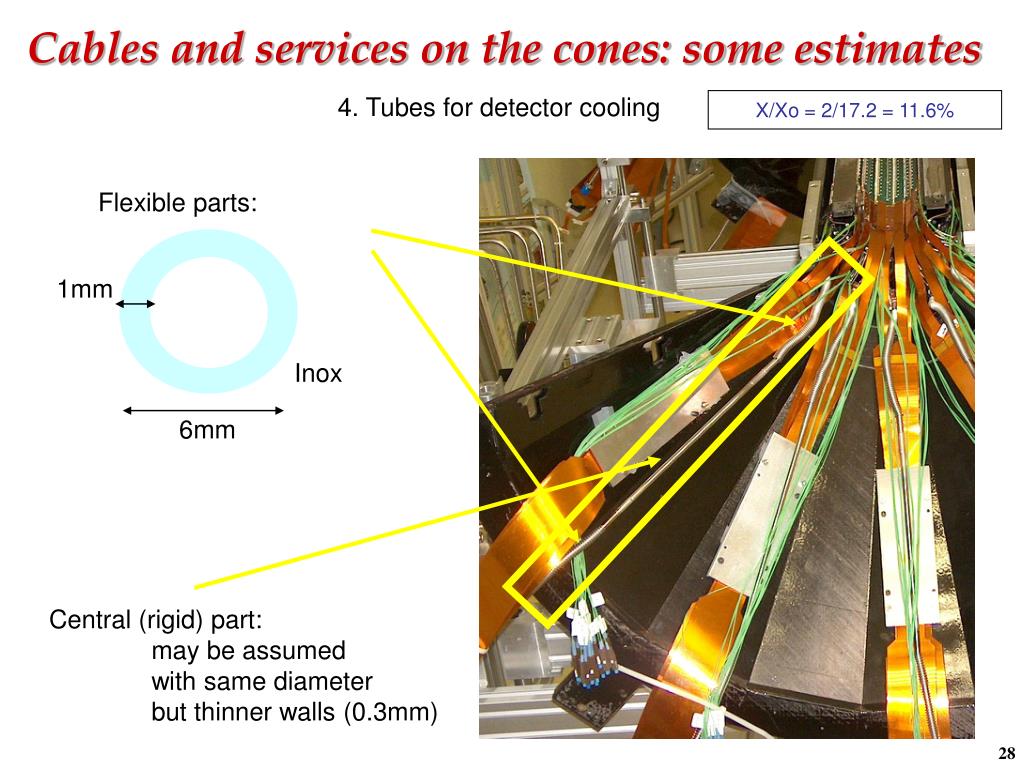 Cables and services on the cones: some estimates

4. Tubes for detector cooling

X/Xo = 2/17.2 = 11.6%

Flexible parts:

1mm

Inox

6mm

Central (rigid) part:
may be assumed
with same diameter
but thinner walls (0.3mm)

28